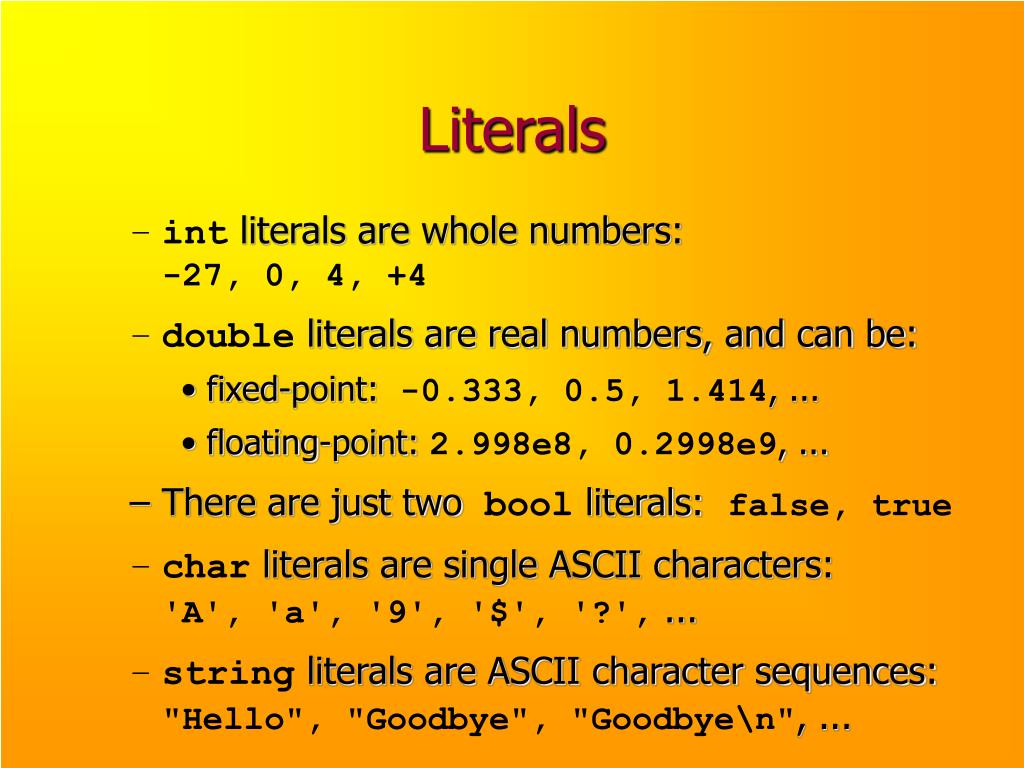 Literals

– int literals are whole numbers: -27, 0, 4, +4

– double literals are real numbers, and can be:

• fixed-point: -0.333, 0.5, 1.414, ...

• floating-point: 2.998e8, 0.2998e9, ...

– There are just two bool literals: false, true

– char literals are single ASCII characters: 'A', 'a', '9', '$', '?', ...

– string literals are ASCII character sequences: "Hello", "Goodbye", "Goodbye\n", ...